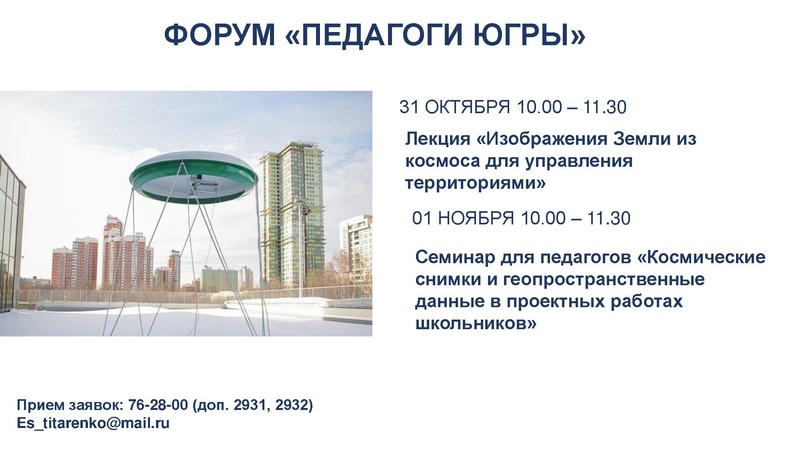 ФОРУМ «ПЕДАГОГИ ЮГРЫ»

31 ОКТЯБРЯ 10.00 – 11.30

Лекция «Изображения Земли из космоса для управления территориями»

01 НОЯБРЯ 10.00 – 11.30

Семинар для педагогов «Космические снимки и геопространственные данные в проектных работах школьников»

Прием заявок: 76-28-00 (доп. 2931, 2932)
Es_titarenko@mail.ru